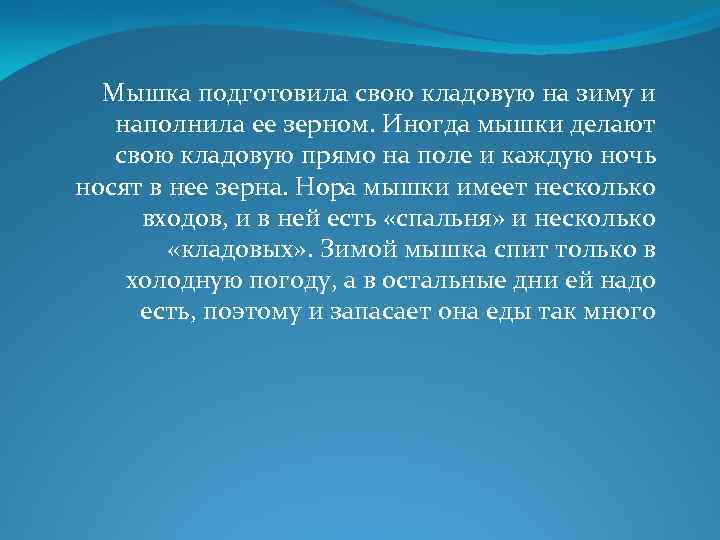 Мышка подготовила свою кладовую на зиму и наполнила ее зерном. Иногда мышки делают свою кладовую прямо на поле и каждую ночь носят в нее зерна. Нора мышки имеет несколько входов, и в ней есть «спальня» и несколько «кладовых». Зимой мышка спит только в холодную погоду, а в остальные дни ей надо есть, поэтому и запасает она еды так много